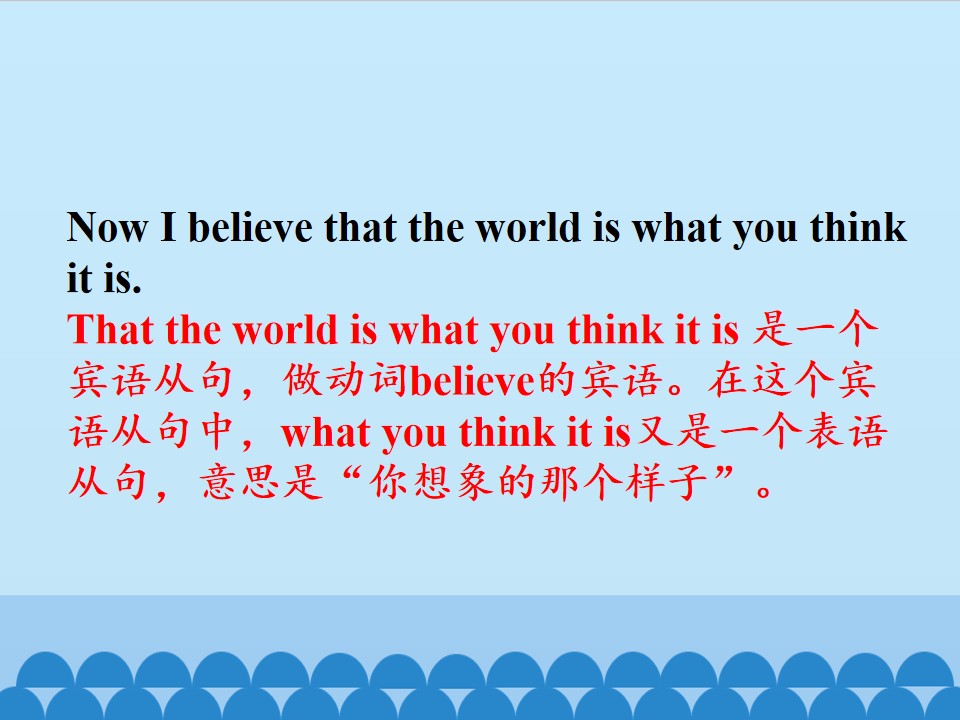 Now I believe that the world is what you think it is.

That the world is what you think it is 是一个宾语从句，做动词believe的宾语。在这个宾语从句中，what you think it is又是一个表语从句，意思是“你想象的那个样子”。